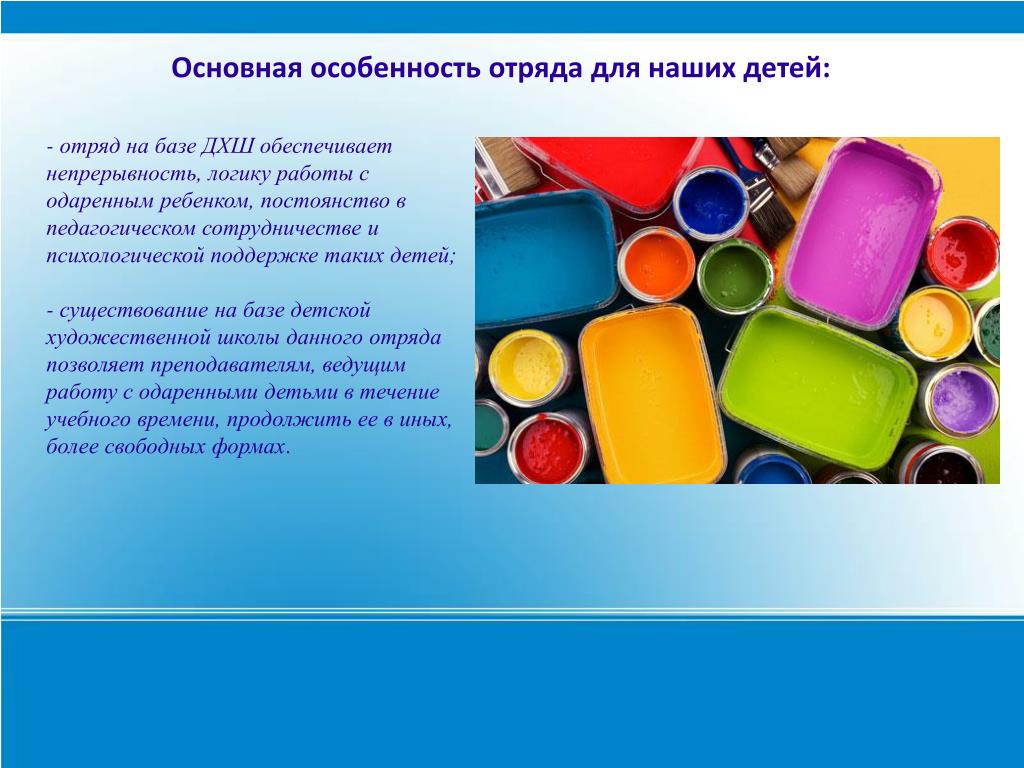 Основная особенность отряда для наших детей:

- отряд на базе ДХШ обеспечивает непрерывность, логику работы с одаренным ребенком, постоянство в педагогическом сотрудничестве и психологической поддержке таких детей;

- существование на базе детской художественной школы данного отряда позволяет преподавателям, ведущим работу с одаренными детьми в течение учебного времени, продолжить ее в иных, более свободных формах.